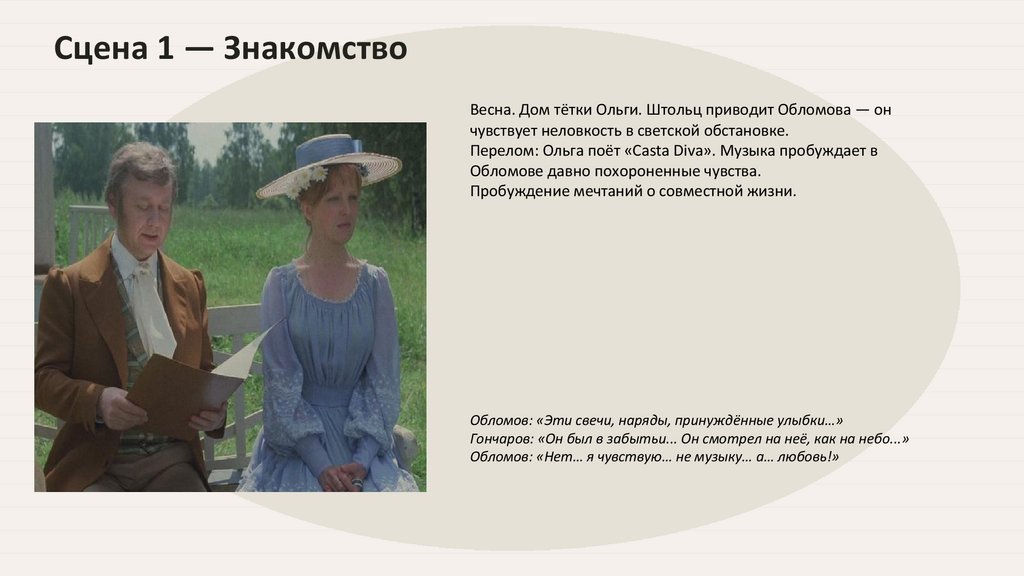 Сцена 1 — Знакомство

Весна. Дом тётки Ольги. Штольц приводит Обломова — он чувствует неловкость в светской обстановке.
Перелом: Ольга поёт «Casta Diva». Музыка пробуждает в Обломове давно похороненные чувства.
Пробуждение мечтаний о совместной жизни.

Обломов: «Эти свечи, наряды, принуждённые улыбки...»
Гончаров: «Он был в забытьи... Он смотрел на неё, как на небо...»
Обломов: «Нет... я чувствую... не музыку... а... любовь!»